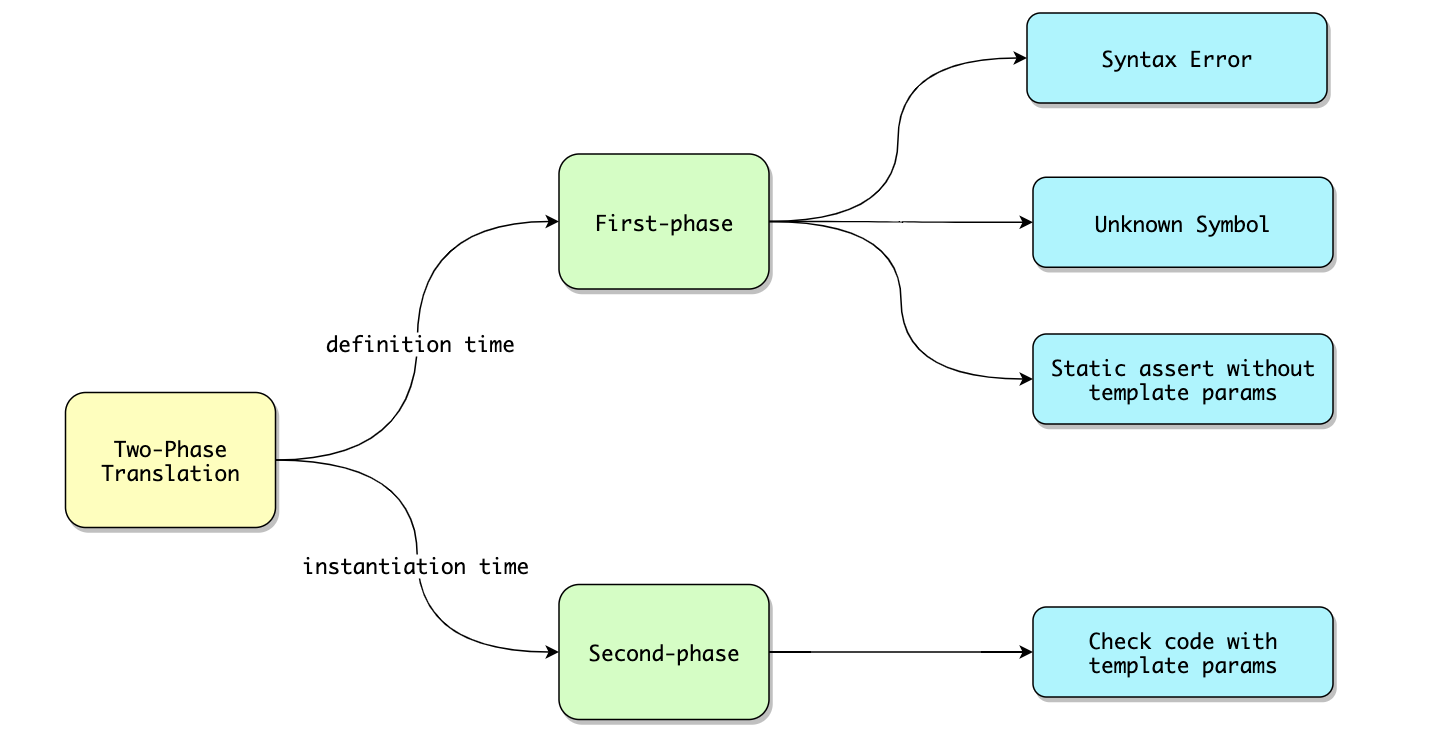 Two-Phase Translation

definition time

First-phase

Syntax Error

Unknown Symbol

Static assert without template params

instantiation time

Second-phase

Check code with template params